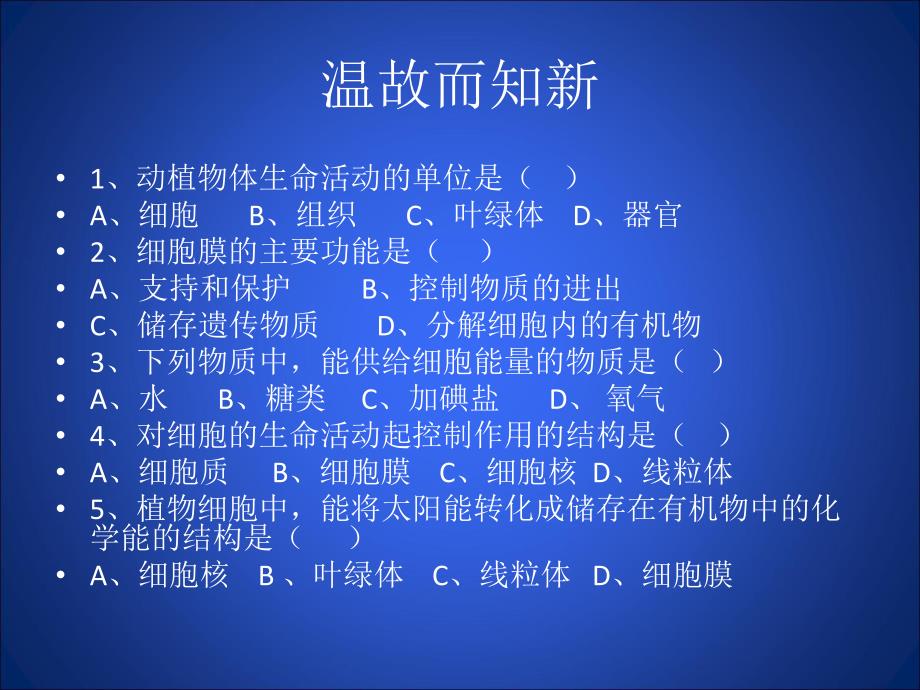 温故而知新

• 1、动植物体生命活动的单位是（ ）
• A、细胞 B、组织 C、叶绿体 D、器官
• 2、细胞膜的主要功能是（ ）
• A、支持和保护 B、控制物质的进出
• C、储存遗传物质 D、分解细胞内的有机物
• 3、下列物质中，能供给细胞能量的物质是（ ）
• A、水 B、糖类 C、加碘盐 D、氧气
• 4、对细胞的生命活动起控制作用的结构是（ ）
• A、细胞质 B、细胞膜 C、细胞核 D、线粒体
• 5、植物细胞中，能将太阳能转化成储存在有机物中的化学能的结构是（ ）
• A、细胞核 B 、叶绿体 C、线粒体 D、细胞膜